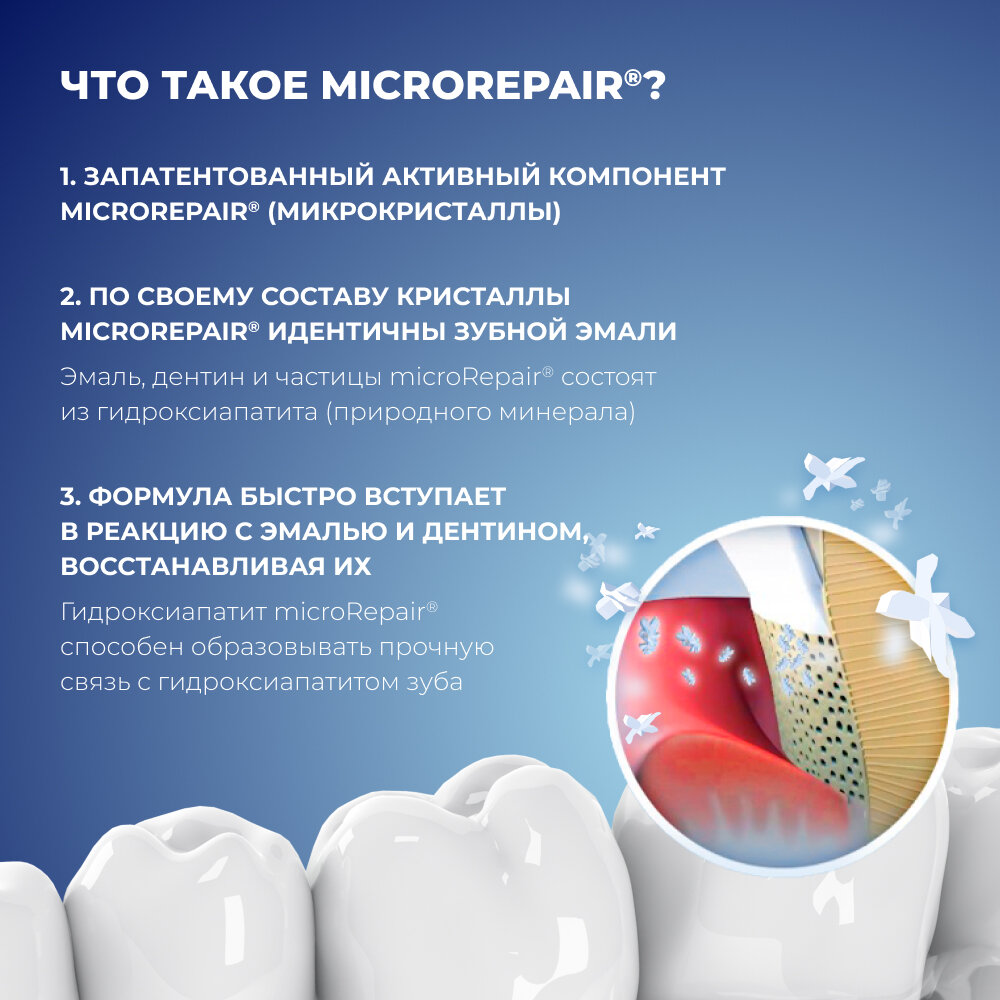 ЧТО ТАКОЕ MICROREPAIR®?

1. ЗАПАТЕНТОВАННЫЙ АКТИВНЫЙ КОМПОНЕНТ MICROREPAIR® (МИКРОКРИСТАЛЛЫ)

2. ПО СВОЕМУ СОСТАВУ КРИСТАЛЛЫ MICROREPAIR® ИДЕНТИЧНЫ ЗУБНОЙ ЭМАЛИ

Эмаль, дентин и частицы microRepair® состоят из гидроксиапатита (природного минерала)

3. ФОРМУЛА БЫСТРО ВСТУПАЕТ В РЕАКЦИЮ С ЭМАЛЬЮ И ДЕНТИНОМ, ВОССТАНАВЛИВАЯ ИХ

Гидроксиапатит microRepair® способен образовывать прочную связь с гидроксиапатитом зуба